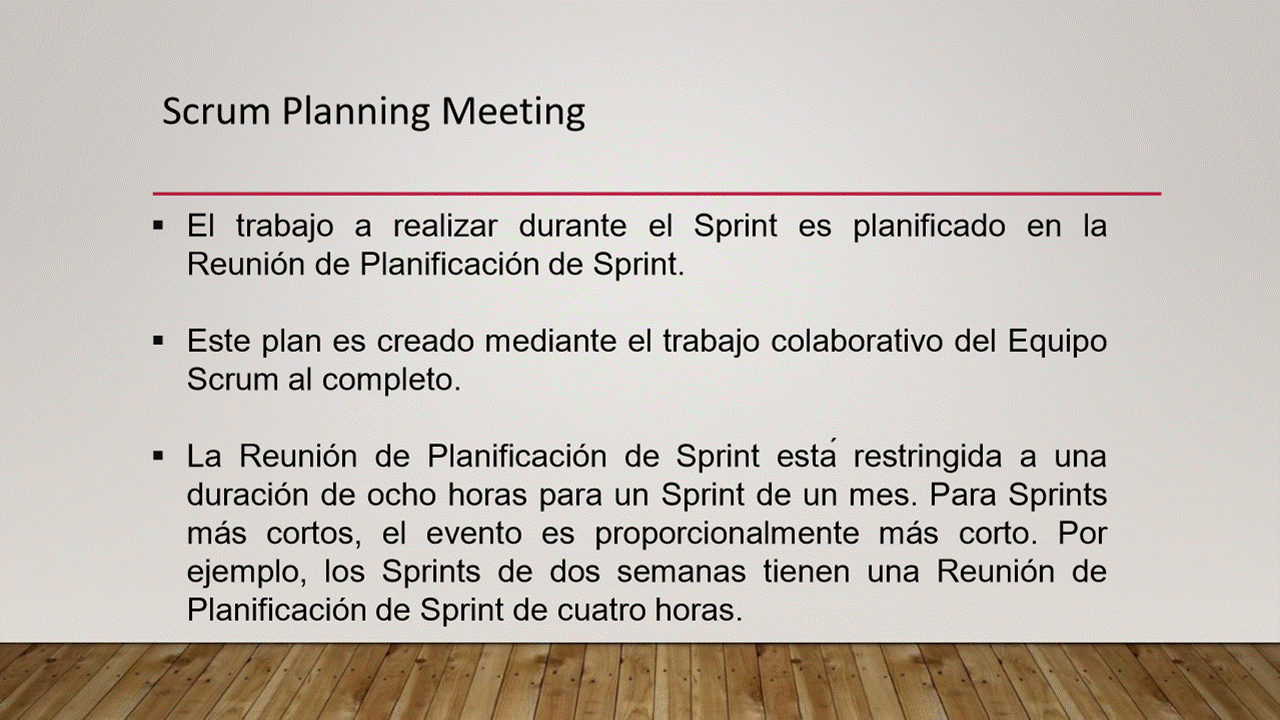 Scrum Planning Meeting

▪ El trabajo a realizar durante el Sprint es planificado en la Reunión de Planificación de Sprint.

▪ Este plan es creado mediante el trabajo colaborativo del Equipo Scrum al completo.

▪ La Reunión de Planificación de Sprint está restringida a una duración de ocho horas para un Sprint de un mes. Para Sprints más cortos, el evento es proporcionalmente más corto. Por ejemplo, los Sprints de dos semanas tienen una Reunión de Planificación de Sprint de cuatro horas.